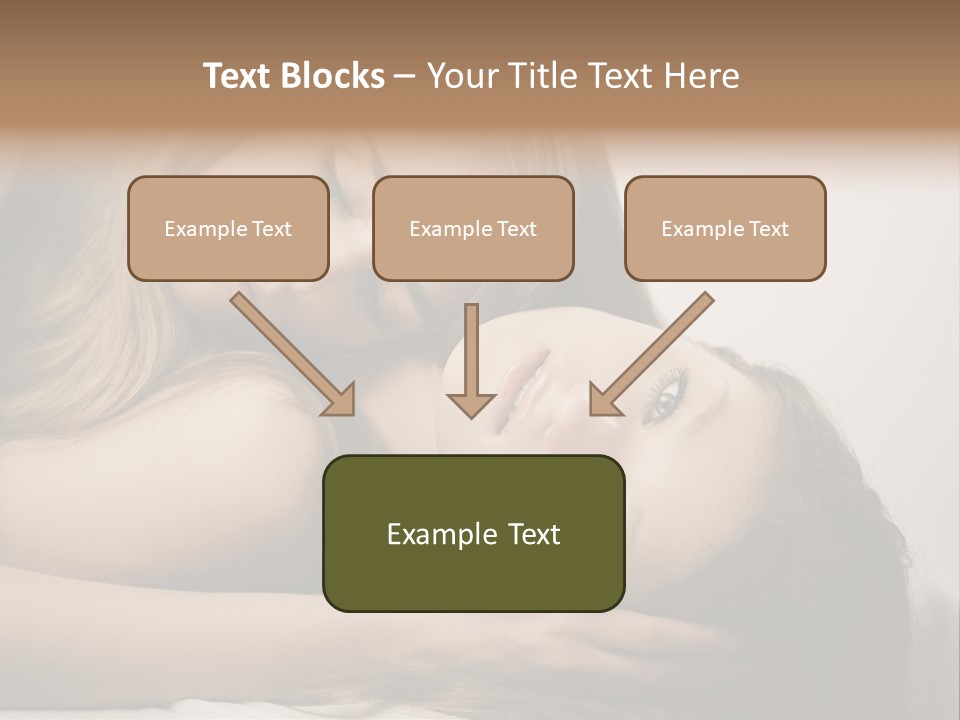 Text Blocks – Your Title Text Here

Example Text

Example Text

Example Text

Example Text